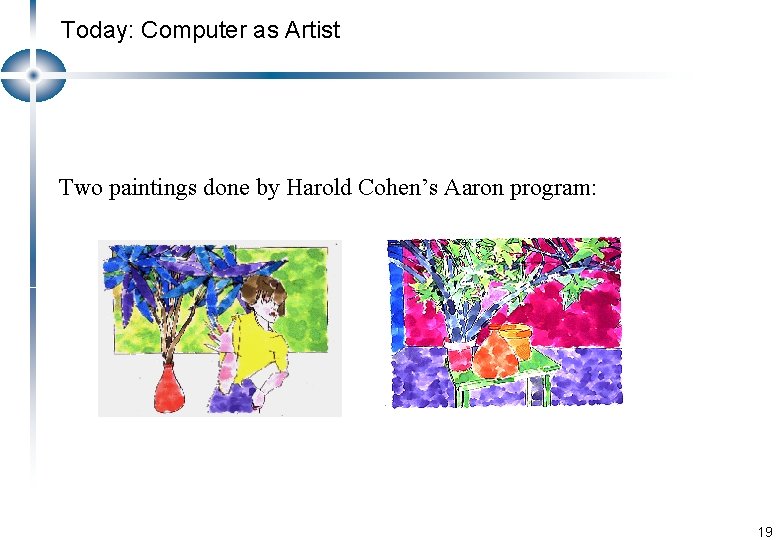 Today: Computer as Artist

Two paintings done by Harold Cohen’s Aaron program:

19